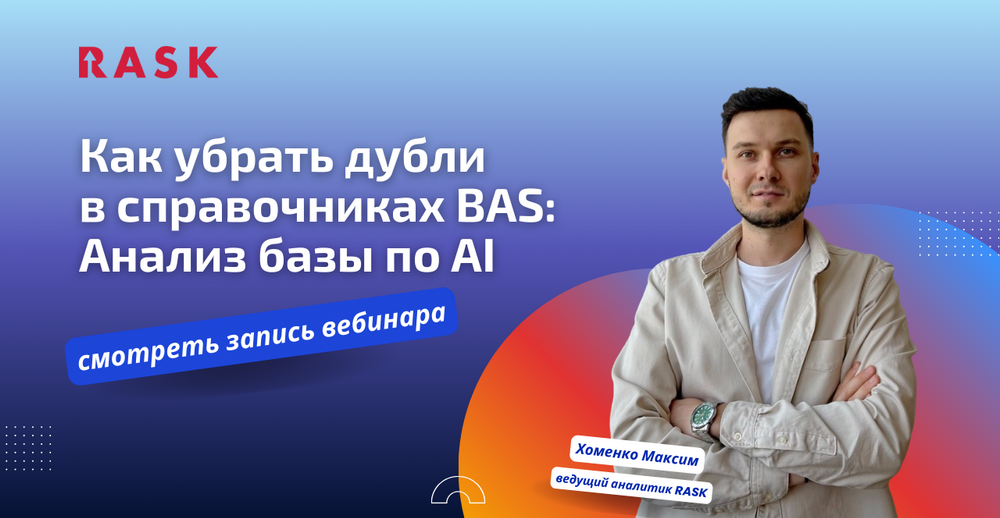 RASK

Как убрать дубли в справочниках BAS: Анализ базы по AI

смотреть запись вебинара

Хоменко Максим

ведущий аналитик RASK